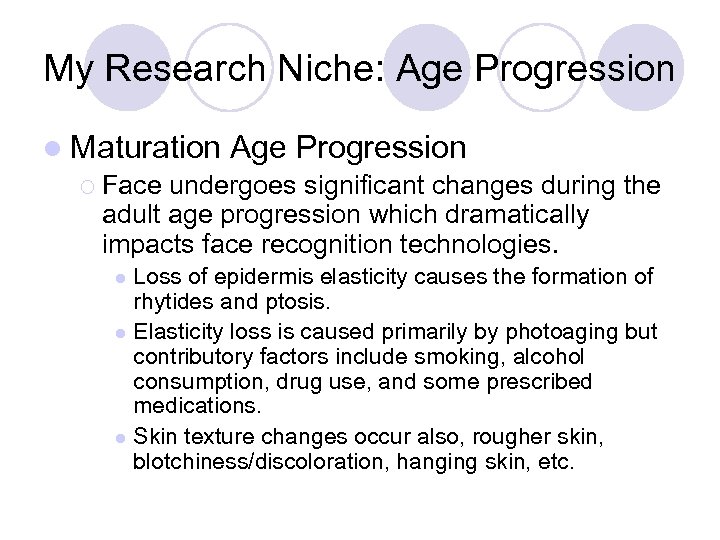 My Research Niche: Age Progression

Maturation Age Progression

Face undergoes significant changes during the adult age progression which dramatically impacts face recognition technologies.

Loss of epidermis elasticity causes the formation of rhytides and ptosis.

Elasticity loss is caused primarily by photoaging but contributory factors include smoking, alcohol consumption, drug use, and some prescribed medications.

Skin texture changes occur also, rougher skin, blotchiness/discoloration, hanging skin, etc.